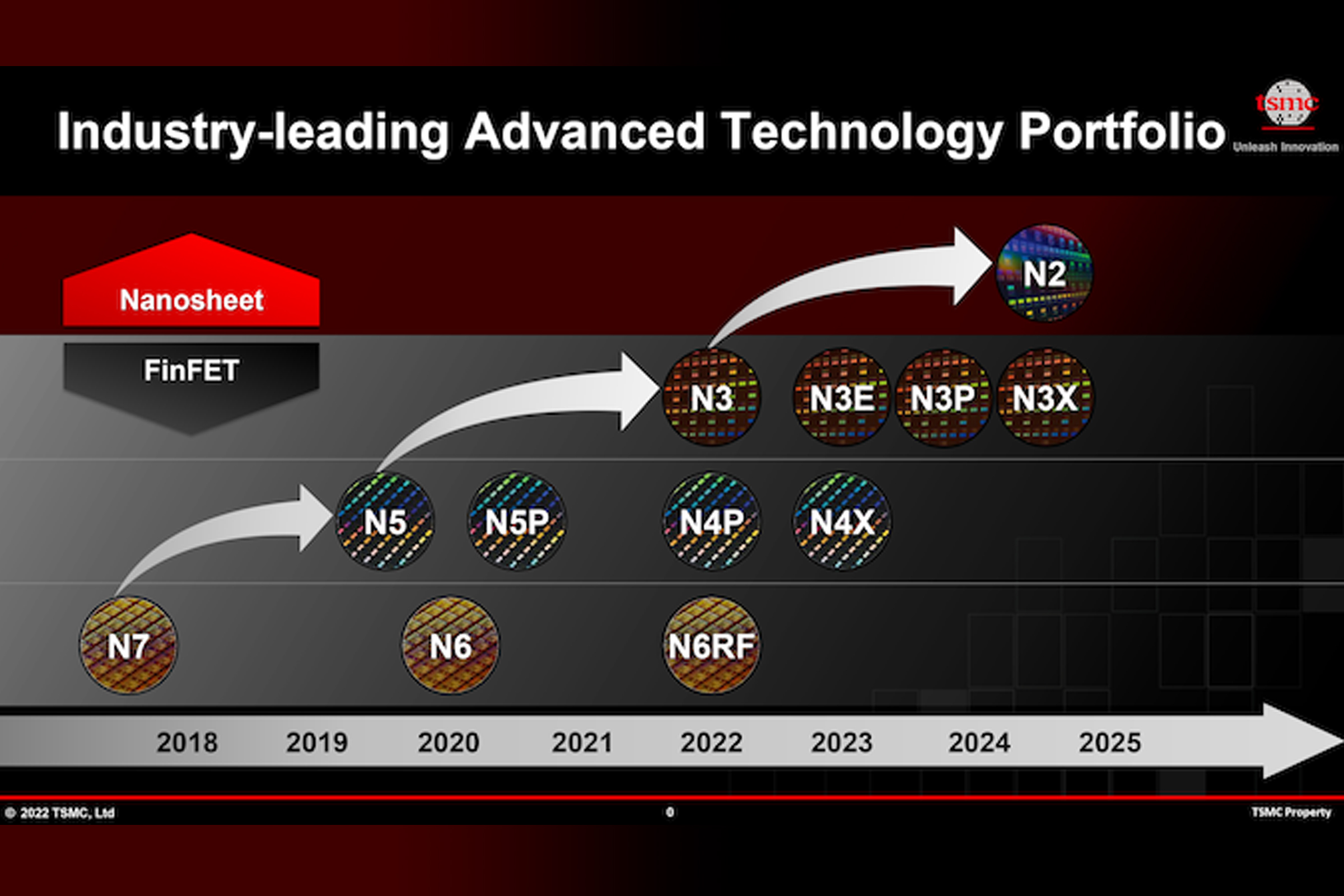 Industry-leading Advanced Technology Portfolio

tsmc
Unleash Innovation

Nanosheet

FinFET

N2

N3 N3E N3P N3X

N5 N5P N4P N4X

N7 N6 N6RF

2018 2019 2020 2021 2022 2023 2024 2025

© 2022 TSMC, Ltd

0

TSMC Property